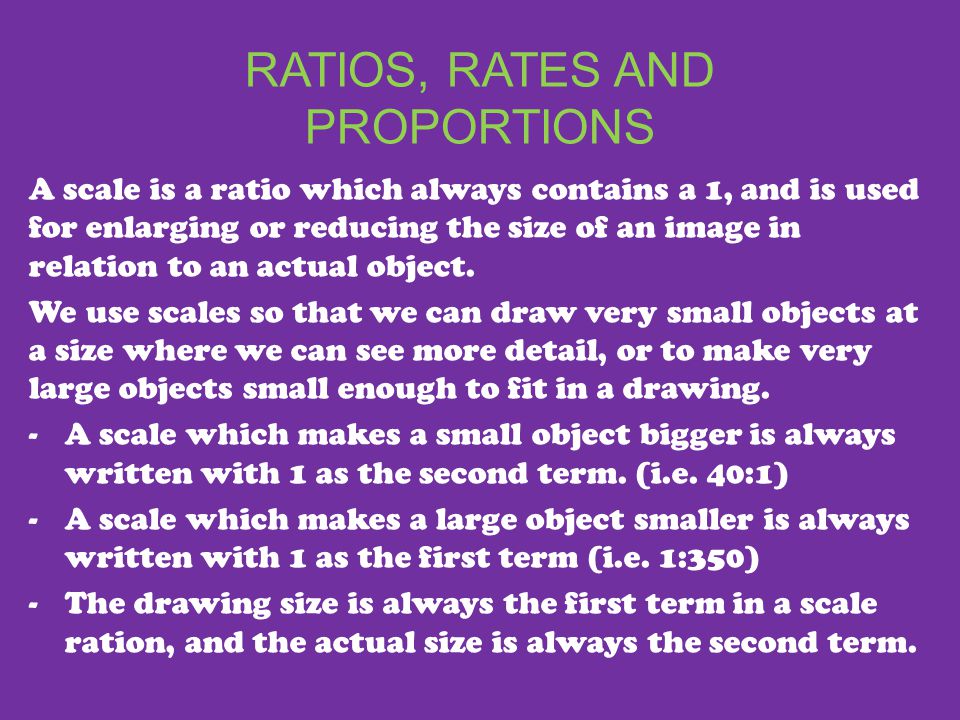 RATIOS, RATES AND PROPORTIONS

A scale is a ratio which always contains a 1, and is used for enlarging or reducing the size of an image in relation to an actual object.

We use scales so that we can draw very small objects at a size where we can see more detail, or to make very large objects small enough to fit in a drawing.

- A scale which makes a small object bigger is always written with 1 as the second term. (i.e. 40:1)
- A scale which makes a large object smaller is always written with 1 as the first term (i.e. 1:350)
- The drawing size is always the first term in a scale ration, and the actual size is always the second term.